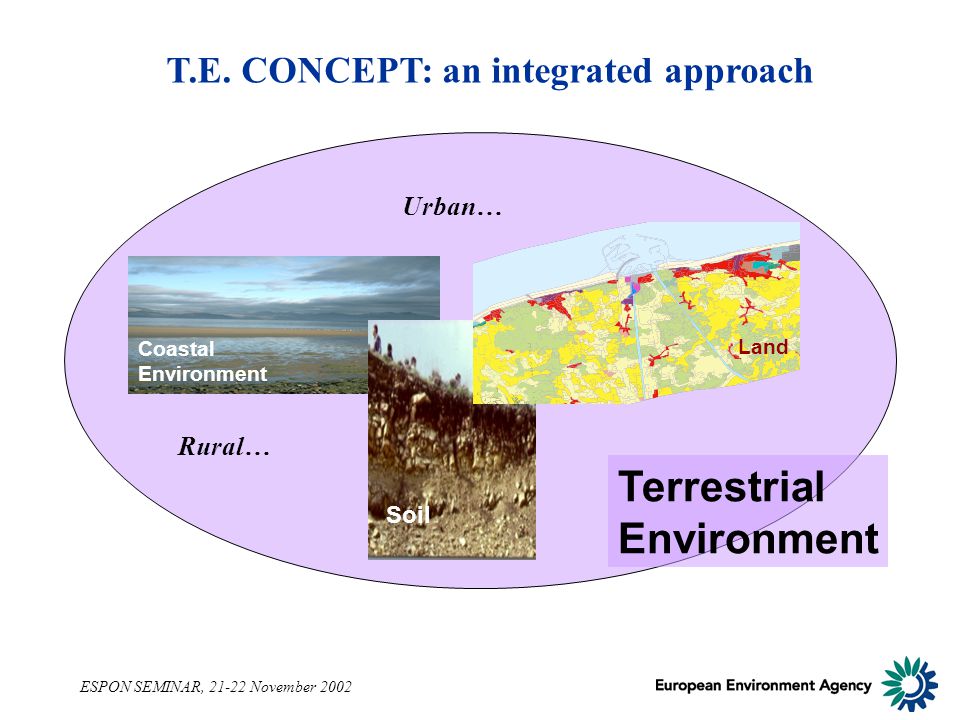 T.E. CONCEPT: an integrated approach

Urban…

Coastal Environment

Land

Rural…

Soil

Terrestrial Environment

ESPON SEMINAR, 21-22 November 2002

European Environment Agency